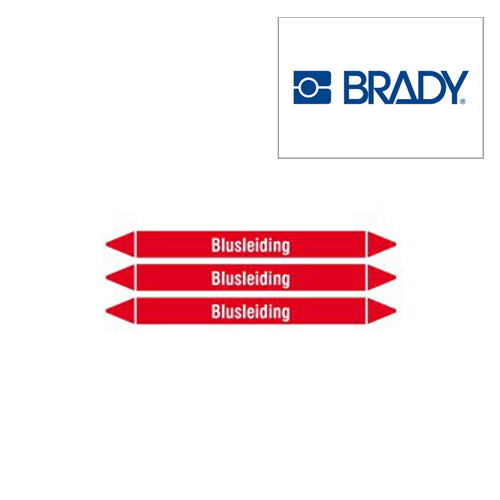 BRADY®

Blusleiding

Blusleiding

Blusleiding